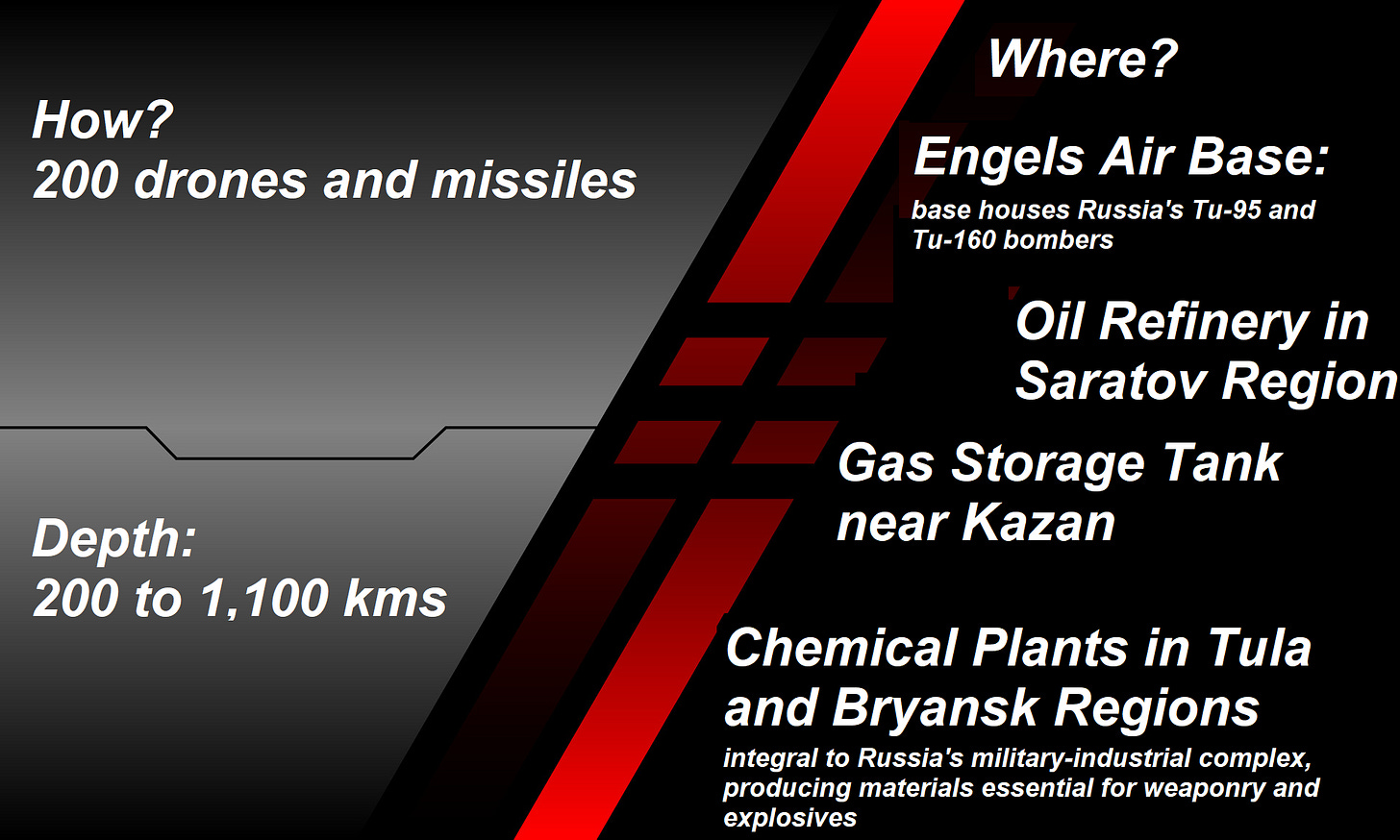 How?
200 drones and missiles

Depth:
200 to 1,100 kms

Where?

Engels Air Base:
base houses Russia's Tu-95 and Tu-160 bombers

Oil Refinery in Saratov Region

Gas Storage Tank near Kazan

Chemical Plants in Tula and Bryansk Regions
integral to Russia's military-industrial complex, producing materials essential for weaponry and explosives